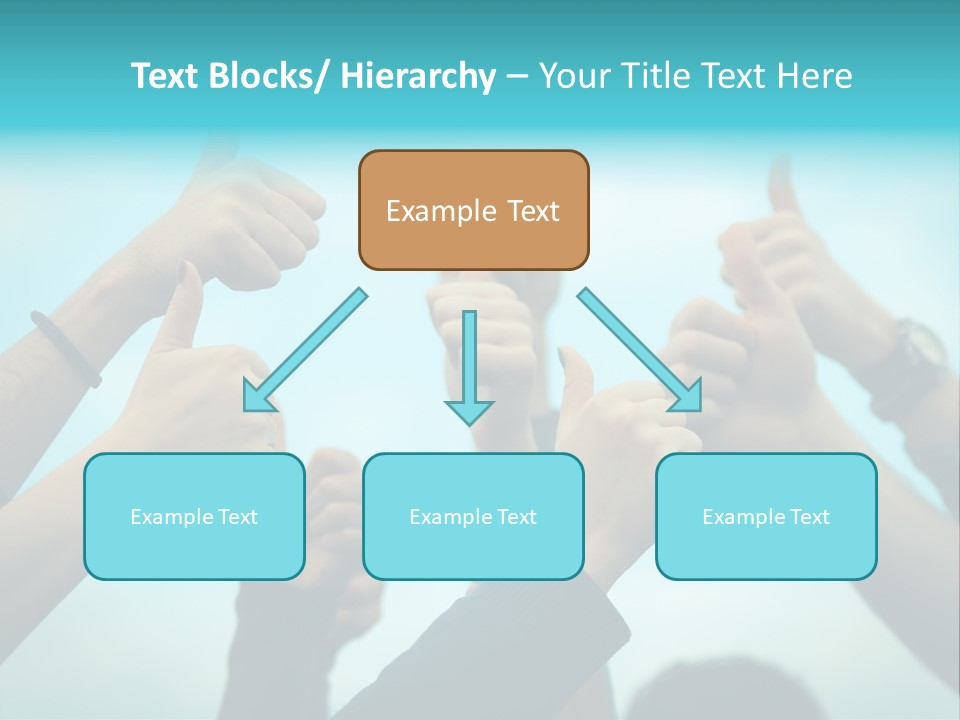 Text Blocks/ Hierarchy – Your Title Text Here

Example Text

Example Text

Example Text

Example Text